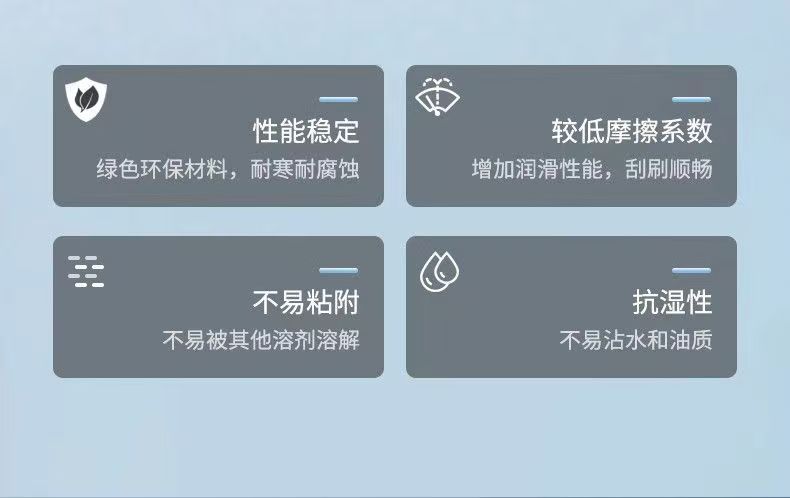 性能稳定
绿色环保材料，耐寒耐腐蚀

较低摩擦系数
增加润滑性能，刮刷顺畅

不易粘附
不易被其他溶剂溶解

抗湿性
不易沾水和油质